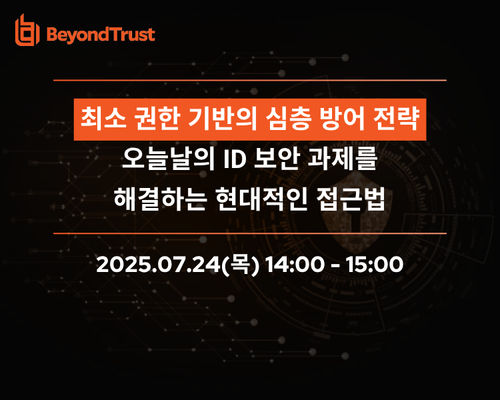 BeyondTrust

최소 권한 기반의 심층 방어 전략

오늘날의 ID 보안 과제를 해결하는 현대적인 접근법

2025.07.24(목) 14:00 - 15:00